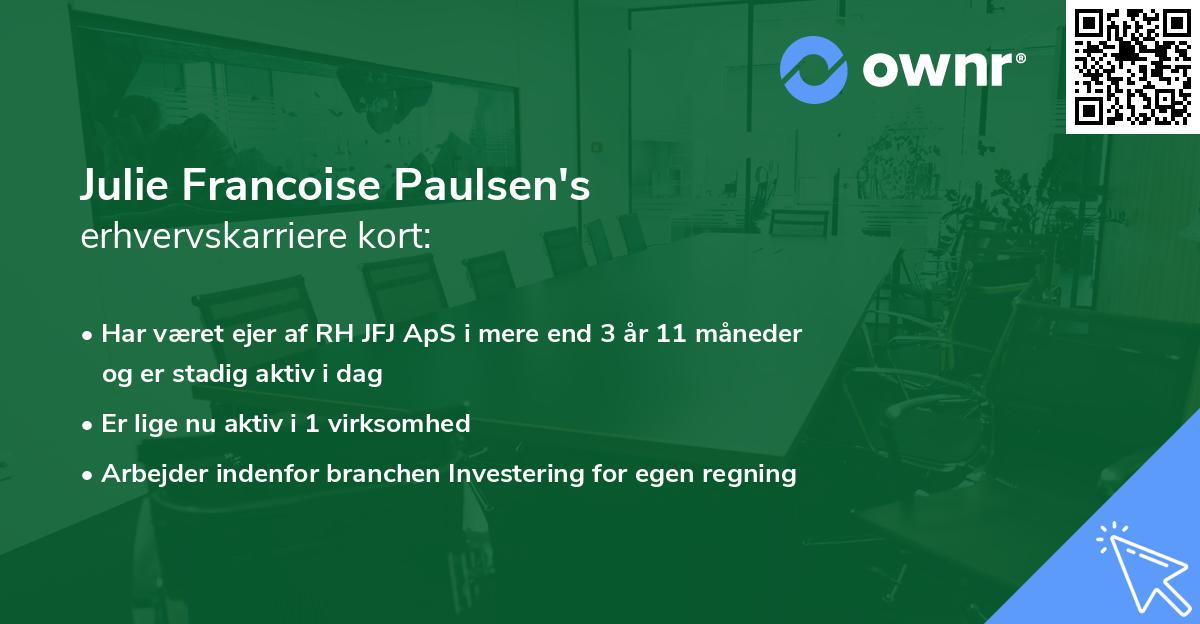 ownr®

Julie Francoise Paulsen's
erhvervskarriere kort:

• Har været ejer af RH JFJ ApS i mere end 3 år 11 måneder og er stadig aktiv i dag
• Er lige nu aktiv i 1 virksomhed
• Arbejder indenfor branchen Investering for egen regning